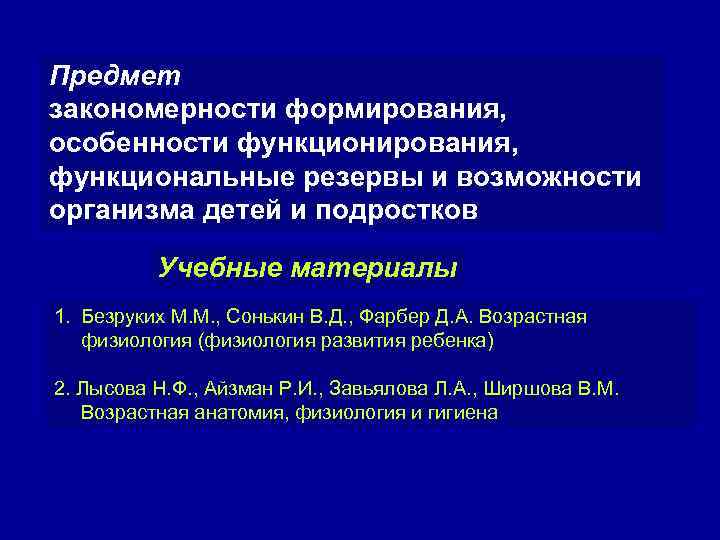 Предмет
закономерности формирования, особенности функционирования, функциональные резервы и возможности организма детей и подростков

Учебные материалы

1. Безруких М.М., Сонькин В.Д., Фарбер Д.А. Возрастная физиология (физиология развития ребенка)

2. Лысова Н.Ф., Айзман Р.И., Завьялова Л.А., Ширшова В.М. Возрастная анатомия, физиология и гигиена